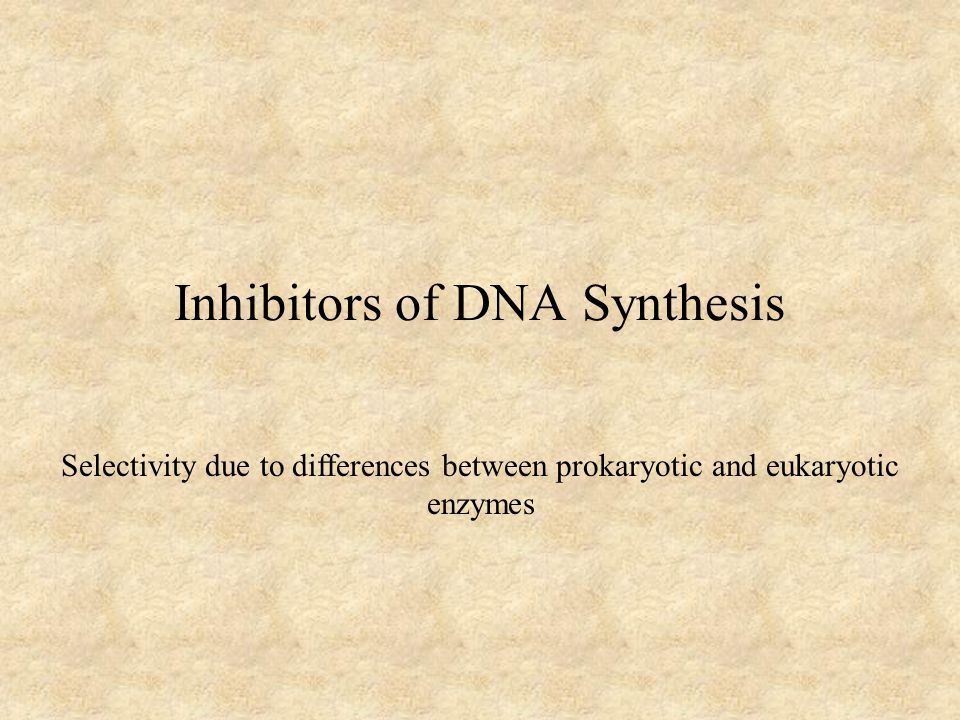 Inhibitors of DNA Synthesis

Selectivity due to differences between prokaryotic and eukaryotic enzymes